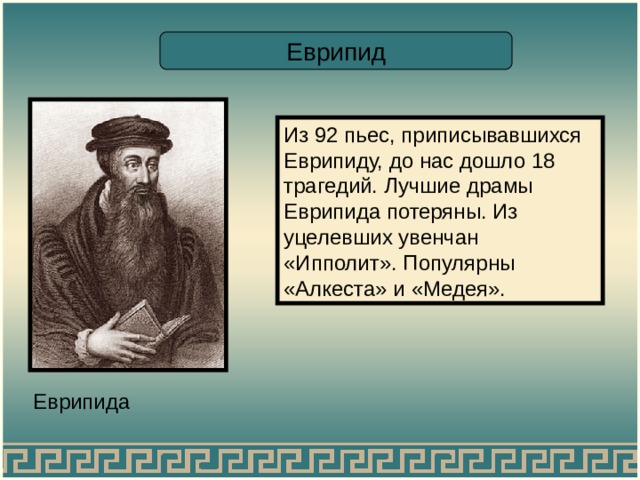 Еврипид

Из 92 пьес, приписывавшихся Еврипиду, до нас дошло 18 трагедий. Лучшие драмы Еврипида потеряны. Из уцелевших увенчан «Ипполит». Популярны «Алкеста» и «Медея».

Еврипида